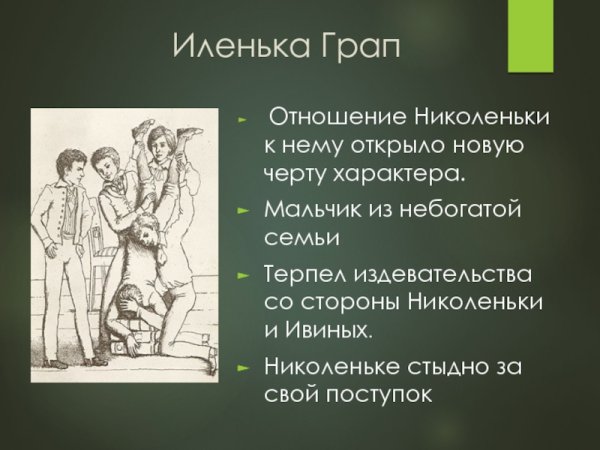 Иленька Грап

► Отношение Николеньки к нему открыло новую черту характера.

► Мальчик из небогатой семьи

► Терпел издевательства со стороны Николеньки и Ивиных.

► Николеньке стыдно за свой поступок